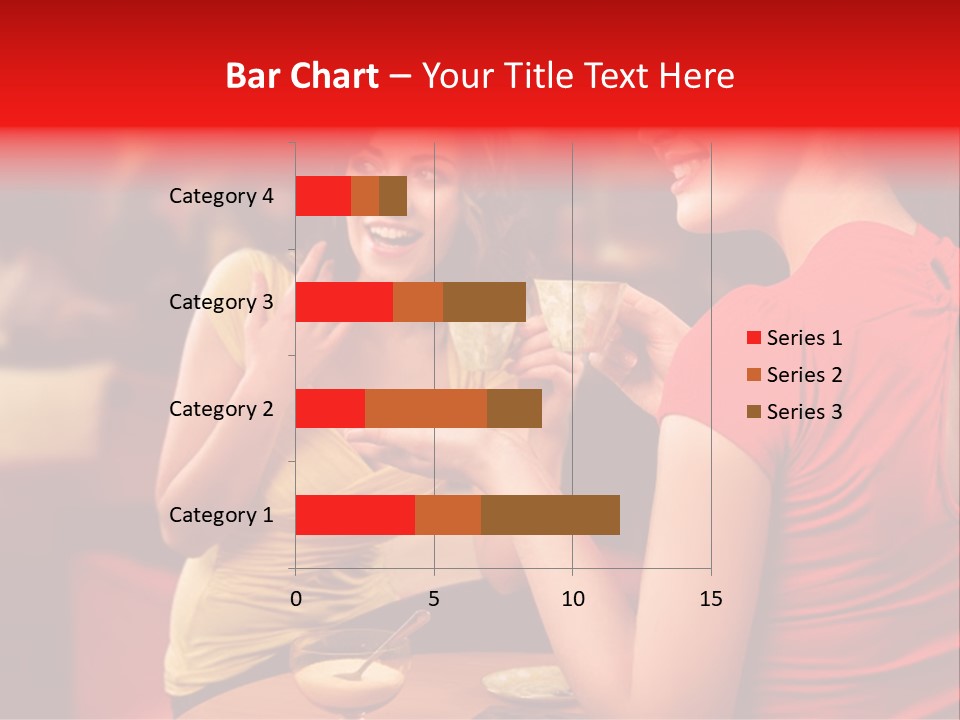 Bar Chart – Your Title Text Here

Category 4
Category 3
Category 2
Category 1

0
5
10
15

Series 1
Series 2
Series 3